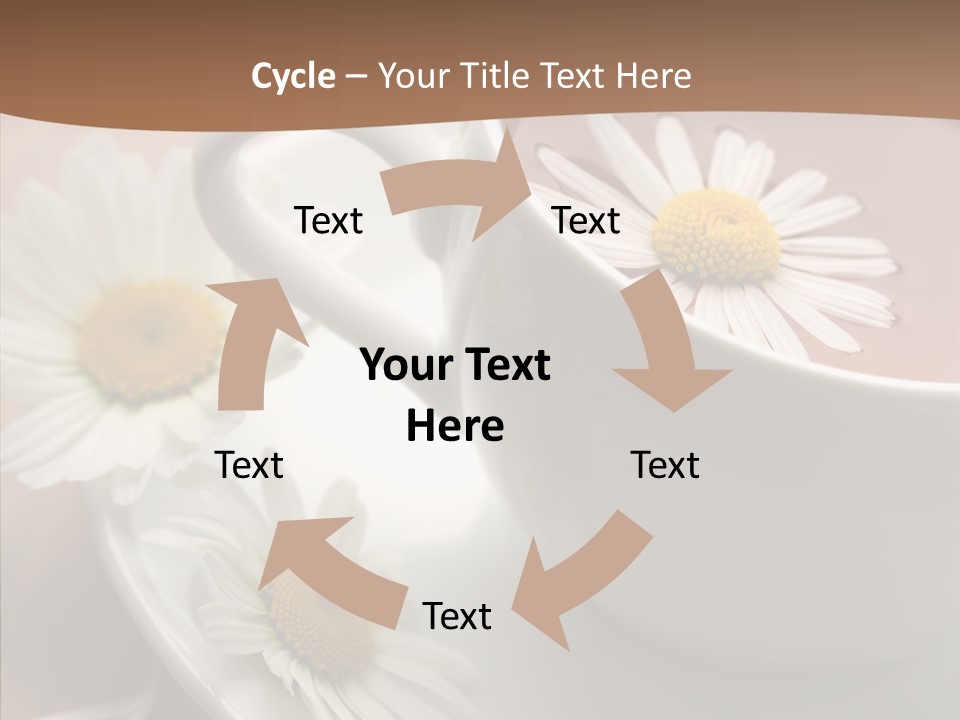 Cycle – Your Title Text Here

Text

Text

Your Text Here

Text

Text

Text